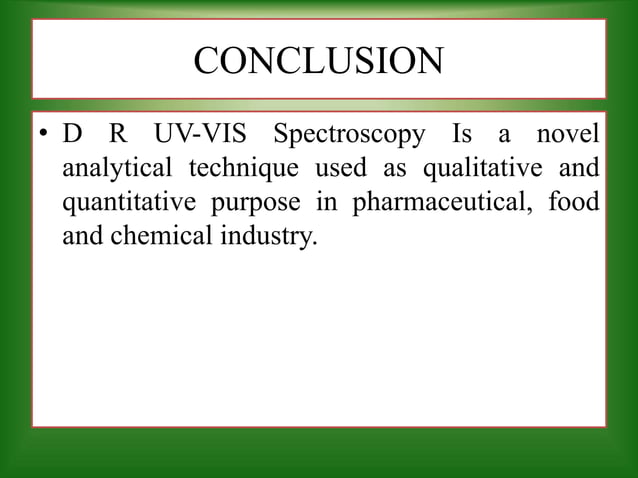 CONCLUSION

• D R UV-VIS Spectroscopy Is a novel analytical technique used as qualitative and quantitative purpose in pharmaceutical, food and chemical industry.